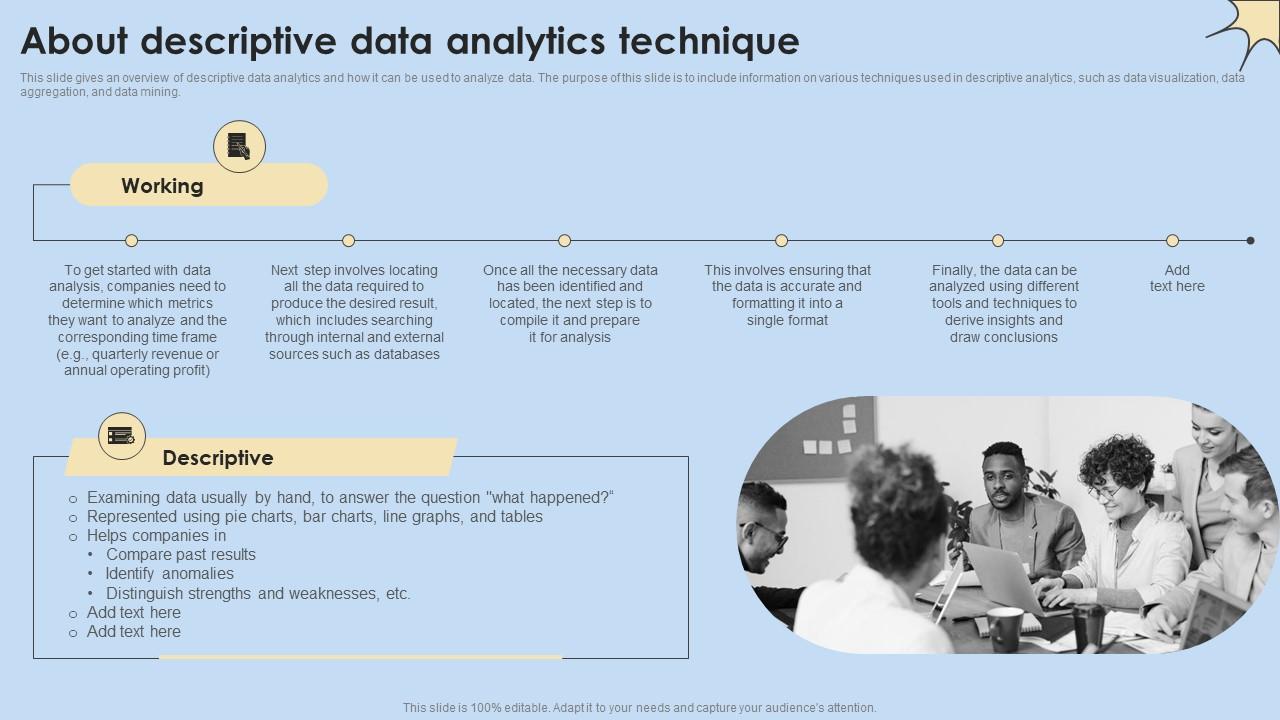 About descriptive data analytics technique

This slide gives an overview of descriptive data analytics and how it can be used to analyze data. The purpose of this slide is to include information on various techniques used in descriptive analytics, such as data visualization, data aggregation, and data mining.

Working

To get started with data analysis, companies need to determine which metrics they want to analyze and the corresponding time frame (e.g., quarterly revenue or annual operating profit)

Next step involves locating all the data required to produce the desired result, which includes searching through internal and external sources such as databases

Once all the necessary data has been identified and located, the next step is to compile it and prepare it for analysis

This involves ensuring that the data is accurate and formatting it into a single format

Finally, the data can be analyzed using different tools and techniques to derive insights and draw conclusions

Add text here

Descriptive

○ Examining data usually by hand, to answer the question "what happened?"
○ Represented using pie charts, bar charts, line graphs, and tables
○ Helps companies in
• Compare past results
• Identify anomalies
• Distinguish strengths and weaknesses, etc.
○ Add text here
○ Add text here

This slide is 100% editable. Adapt it to your needs and capture your audience's attention.